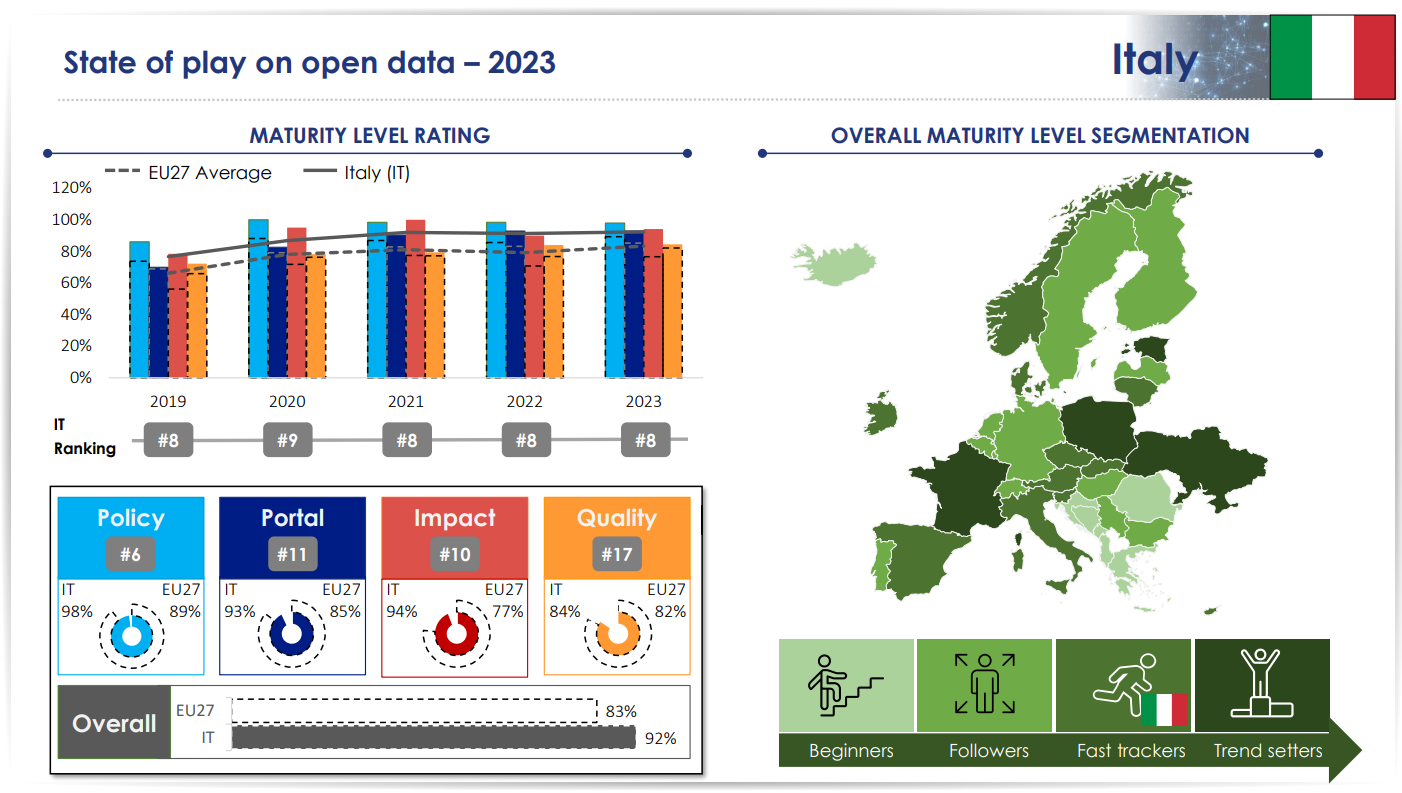 State of play on open data – 2023

Italy

MATURITY LEVEL RATING

EU27 Average
Italy (IT)

120%
100%
80%
60%
40%
20%
0%

2019
2020
2021
2022
2023

IT Ranking
#8
#9
#8
#8
#8

Policy
#6
IT 98%
EU27 89%

Portal
#11
IT 93%
EU27 85%

Impact
#10
IT 94%
EU27 77%

Quality
#17
IT 84%
EU27 82%

Overall
EU27 83%
IT 92%

OVERALL MATURITY LEVEL SEGMENTATION

Beginners
Followers
Fast trackers
Trend setters